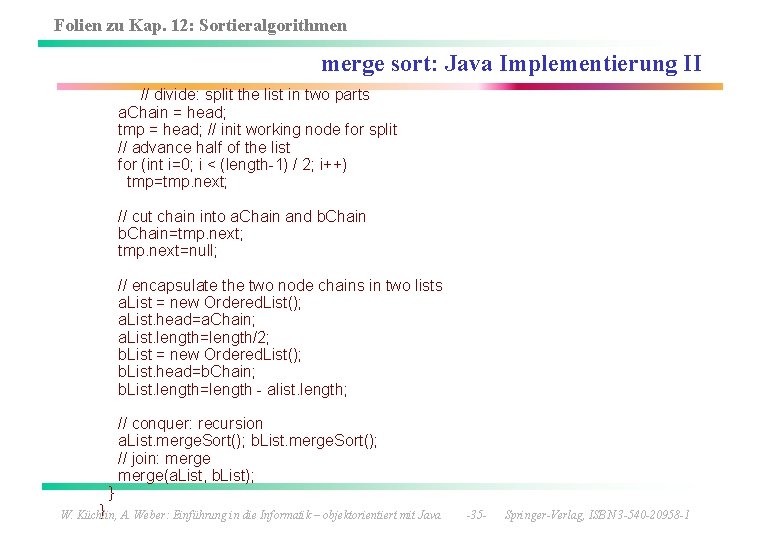 Folien zu Kap. 12: Sortieralgorithmen

merge sort: Java Implementierung II

// divide: split the list in two parts
aChain = head;
tmp = head; // init working node for split
// advance half of the list
for (int i=0; i < (length-1) / 2; i++)
tmp=tmp.next;

// cut chain into aChain and bChain
bChain=tmp.next;
tmp.next=null;

// encapsulate the two node chains in two lists
aList = new OrderedList();
aList.head=aChain;
aList.length=length/2;
bList = new OrderedList();
bList.head=bChain;
bList.length=length - alist.length;

// conquer: recursion
aList.mergeSort(); bList.mergeSort();
// join: merge
merge(aList, bList);
}
}

W. Küchlin, A. Weber: Einführung in die Informatik – objektorientiert mit Java -35- Springer-Verlag, ISBN 3-540-20958-1